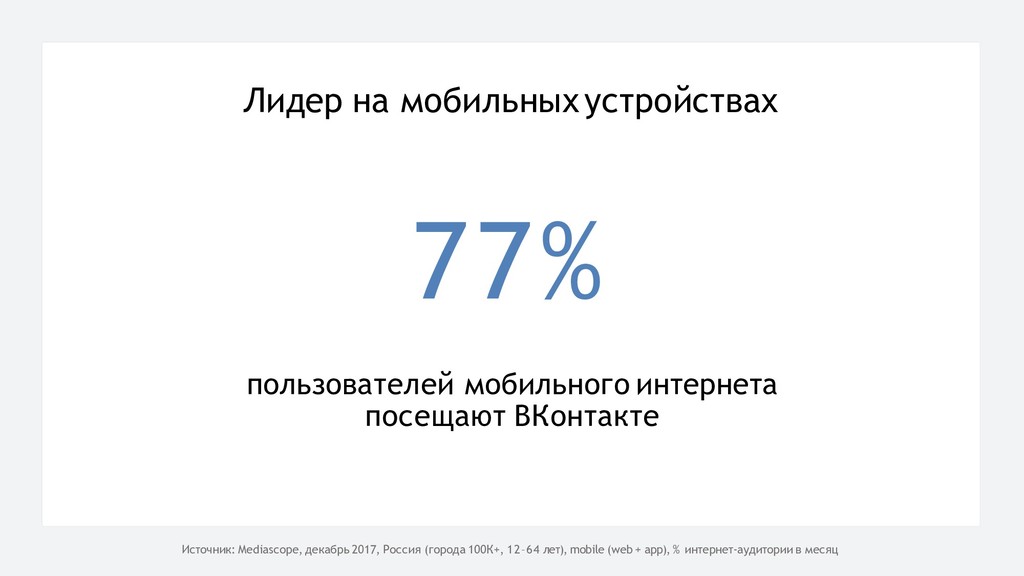 Лидер на мобильных устройствах

77%

пользователей мобильного интернета посещают ВКонтакте

Источник: Mediascope, декабрь 2017, Россия (города 100К+, 12–64 лет), mobile (web + app), % интернет-аудитории в месяц